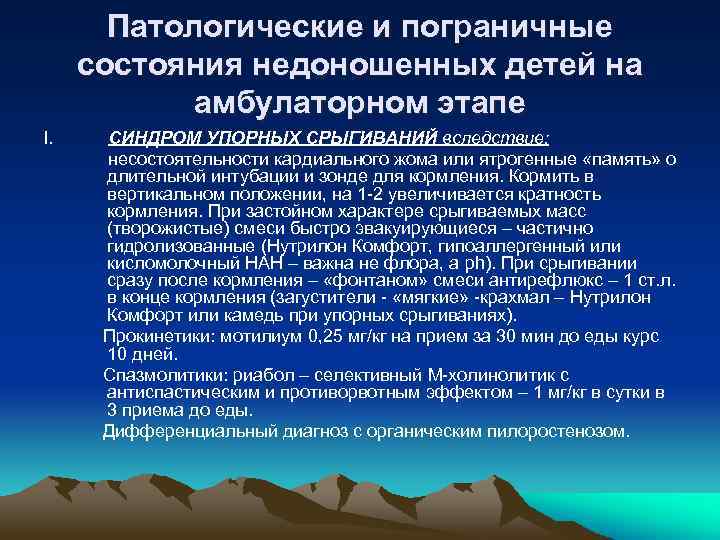 Патологические и пограничные состояния недоношенных детей на амбулаторном этапе

I. СИНДРОМ УПОРНЫХ СРЫГИВАНИЙ вследствие:

несостоятельности кардиального жома или ятрогенные «память» о длительной интубации и зонде для кормления. Кормить в вертикальном положении, на 1-2 увеличивается кратность кормления. При застойном характере срыгиваемых масс (творожистые) смеси быстро эвакуирующиеся – частично гидролизованные (Нутрилон Комфорт, гипоаллергенный или кисломолочный НАН – важна не флора, а ph). При срыгивании сразу после кормления – «фонтаном» смеси антирефлюкс – 1 ст.л. в конце кормления (загустители - «мягкие» -крахмал – Нутрилон Комфорт или камедь при упорных срыгиваниях).

Прокинетики: мотилиум 0,25 мг/кг на прием за 30 мин до еды курс 10 дней.

Спазмолитики: риабол – селективный М-холинолитик с антиспастическим и противорвотным эффектом – 1 мг/кг в сутки в 3 приема до еды.

Дифференциальный диагноз с органическим пилоростенозом.